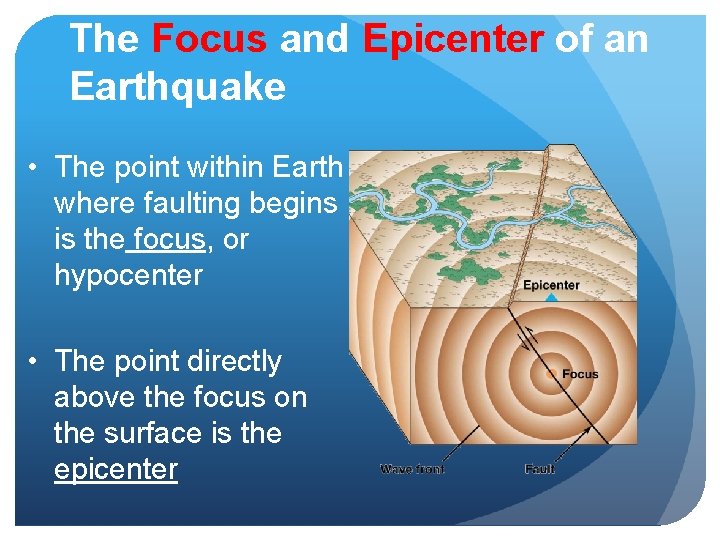 The Focus and Epicenter of an Earthquake

• The point within Earth where faulting begins is the focus, or hypocenter

• The point directly above the focus on the surface is the epicenter

Epicenter

Focus

Wave front

Fault